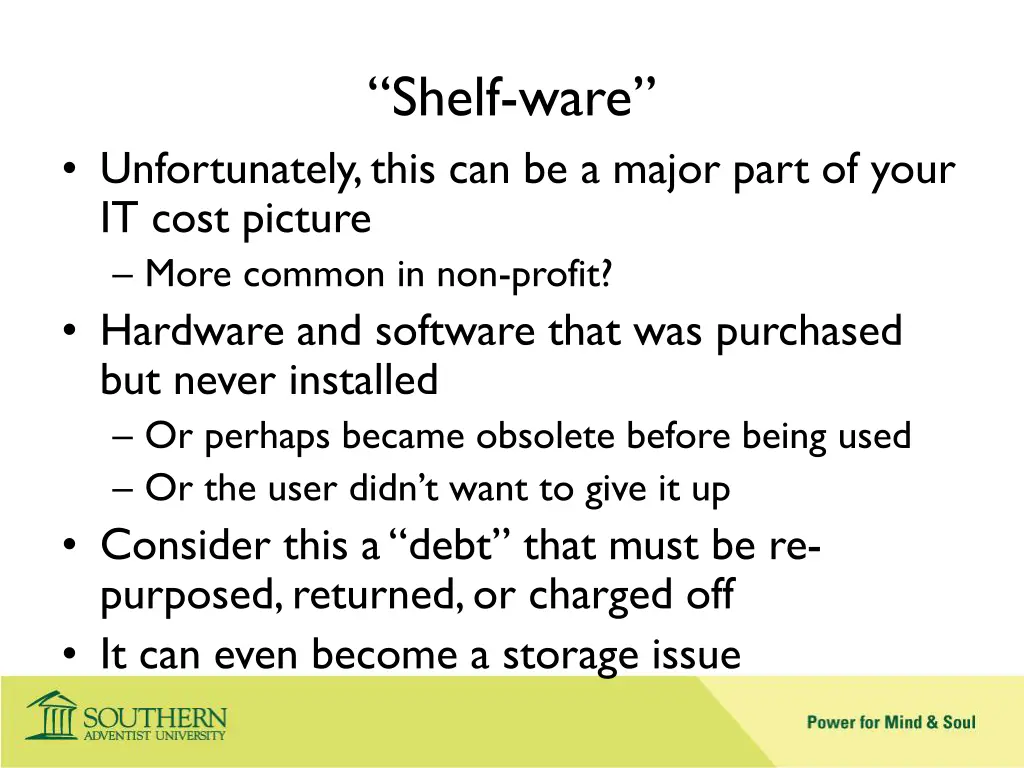 “Shelf-ware”

• Unfortunately, this can be a major part of your IT cost picture
– More common in non-profit?
• Hardware and software that was purchased but never installed
– Or perhaps became obsolete before being used
– Or the user didn’t want to give it up
• Consider this a “debt” that must be re-purposed, returned, or charged off
• It can even become a storage issue

SOUTHERN ADVENTIST UNIVERSITY

Power for Mind & Soul